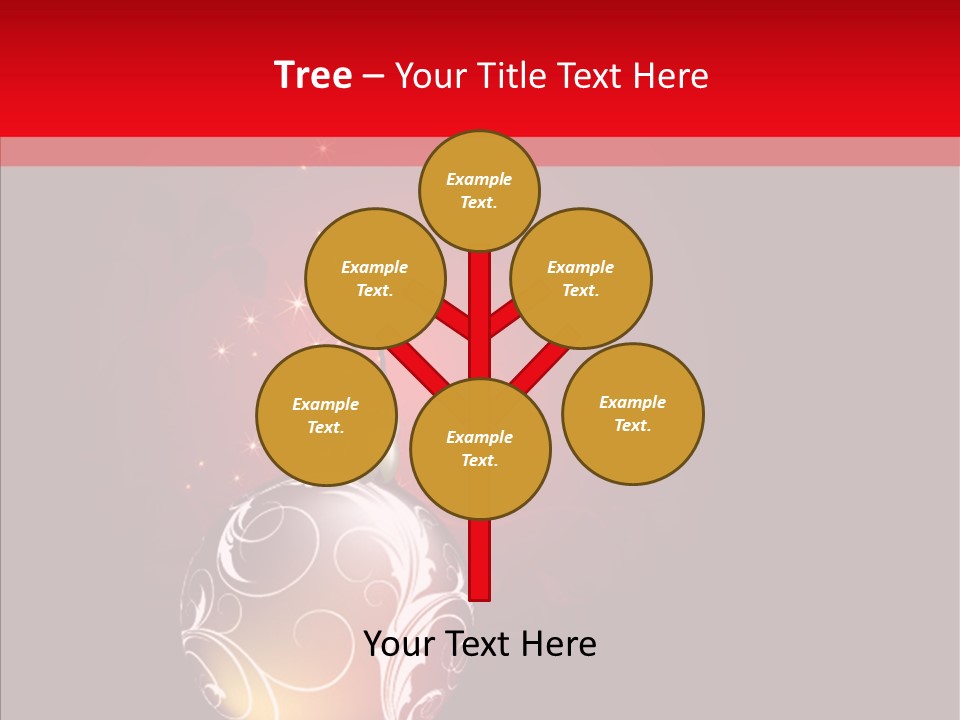 Tree – Your Title Text Here

Example Text.

Example Text.

Example Text.

Example Text.

Example Text.

Example Text.

Your Text Here